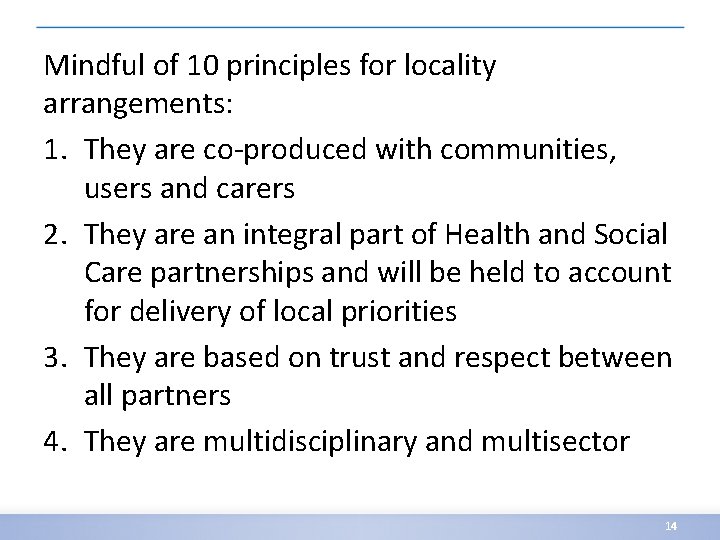 Mindful of 10 principles for locality arrangements:

1. They are co-produced with communities, users and carers

2. They are an integral part of Health and Social Care partnerships and will be held to account for delivery of local priorities

3. They are based on trust and respect between all partners

4. They are multidisciplinary and multisector

14